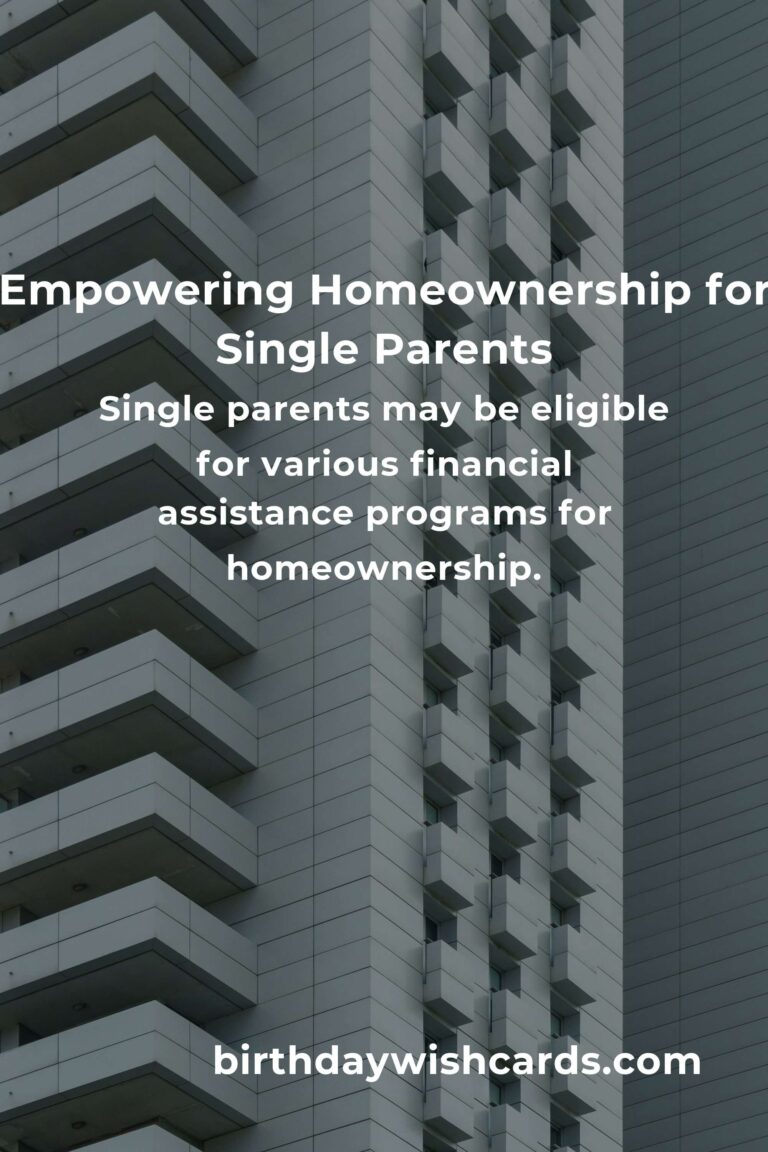 Empowering Homeownership for Single Parents

Single parents may be eligible for various financial assistance programs for homeownership.

birthdaywishcards.com